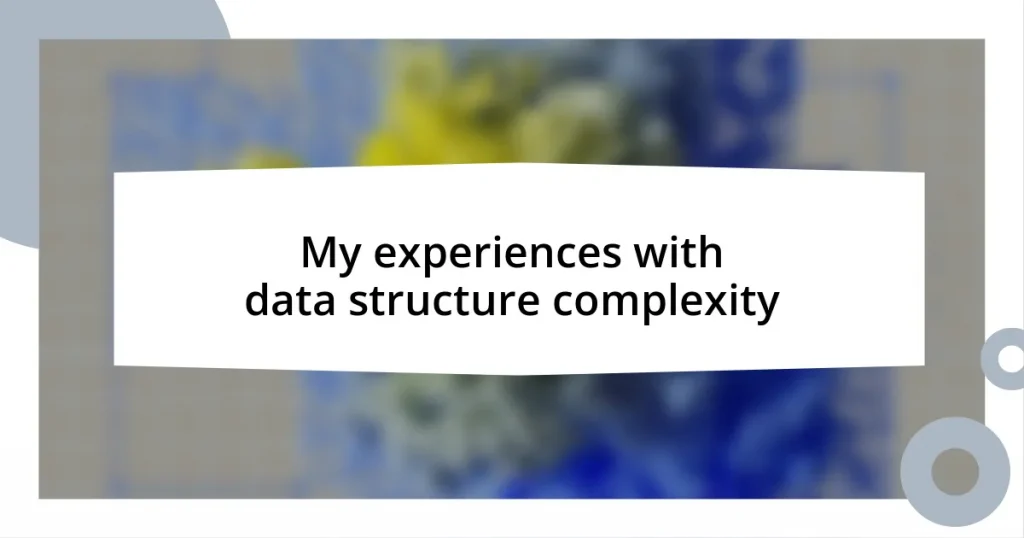 My experiences with data structure complexity